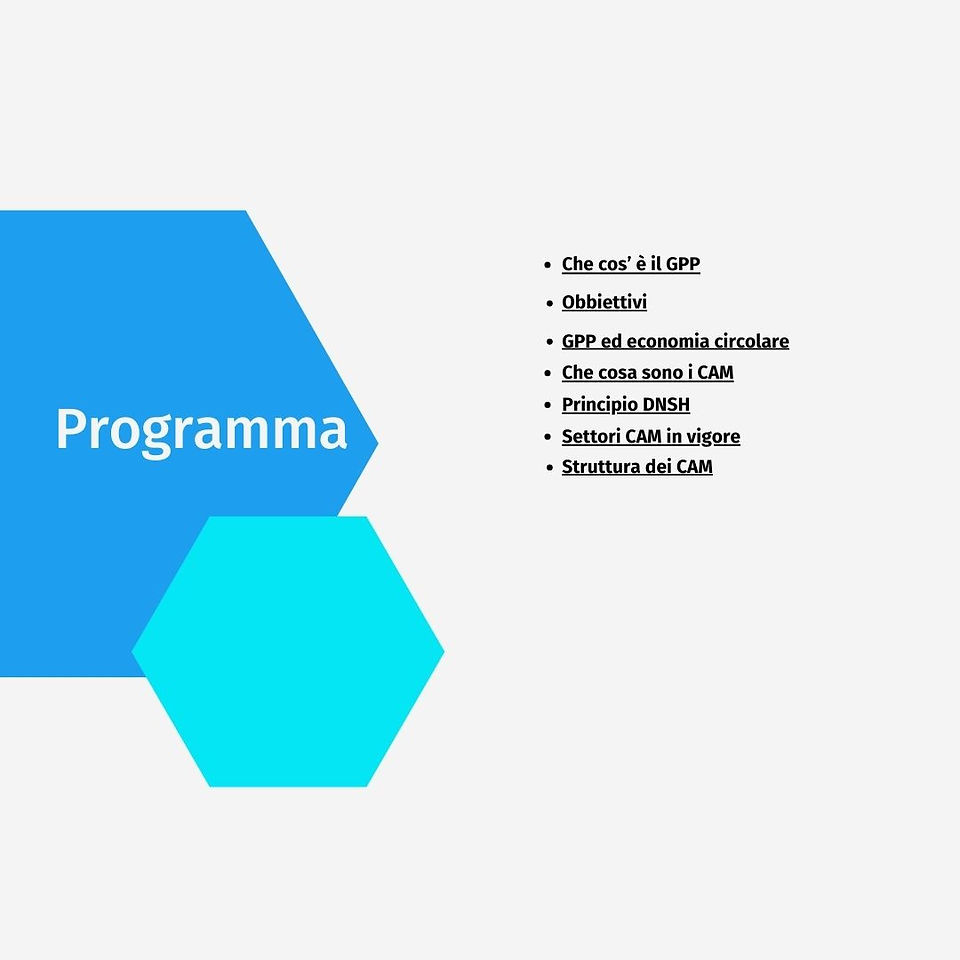 Programma

• Che cos' è il GPP
• Obbiettivi
• GPP ed economia circolare
• Che cosa sono i CAM
• Principio DNSH
• Settori CAM in vigore
• Struttura dei CAM